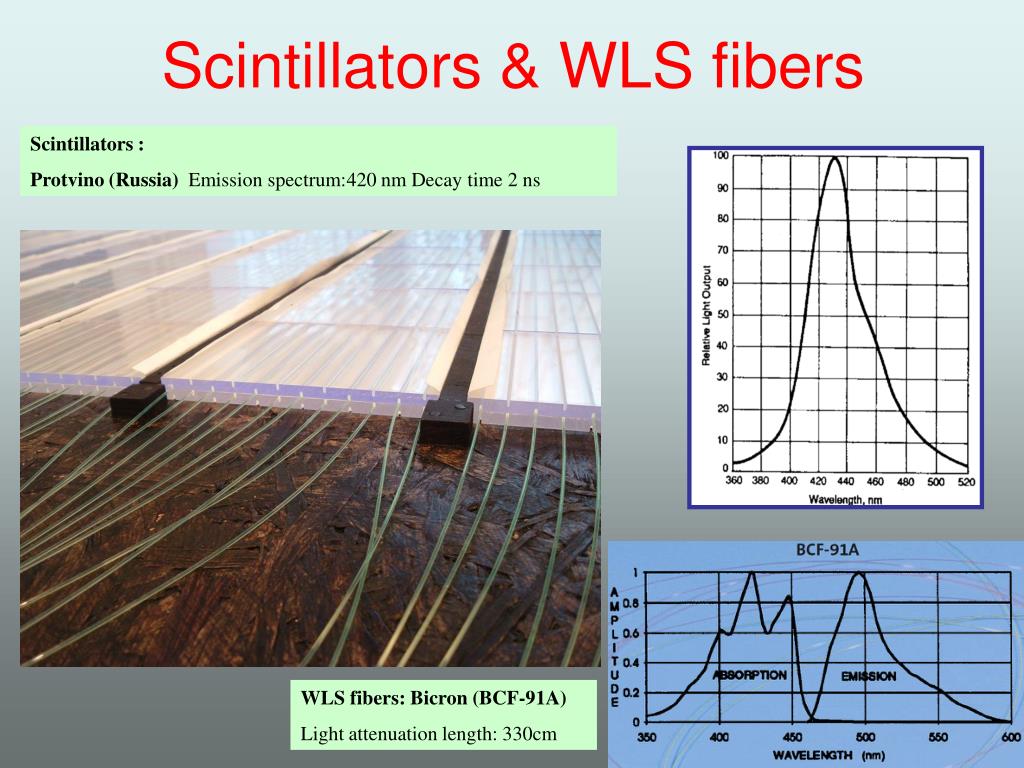 Scintillators & WLS fibers

Scintillators :

Protvino (Russia) Emission spectrum:420 nm Decay time 2 ns

100
90
80
70
60
50
40
30
20
10
0
Relative Light Output
360 380 400 420 440 460 480 500 520
Wavelength, nm

BCF-91A

AMPLITUDE
1
0.8
0.6
0.4
0.2
0
ABSORPTION
EMISSION
350 400 450 500 550 600
WAVELENGTH (nm)

WLS fibers: Bicron (BCF-91A)

Light attenuation length: 330cm